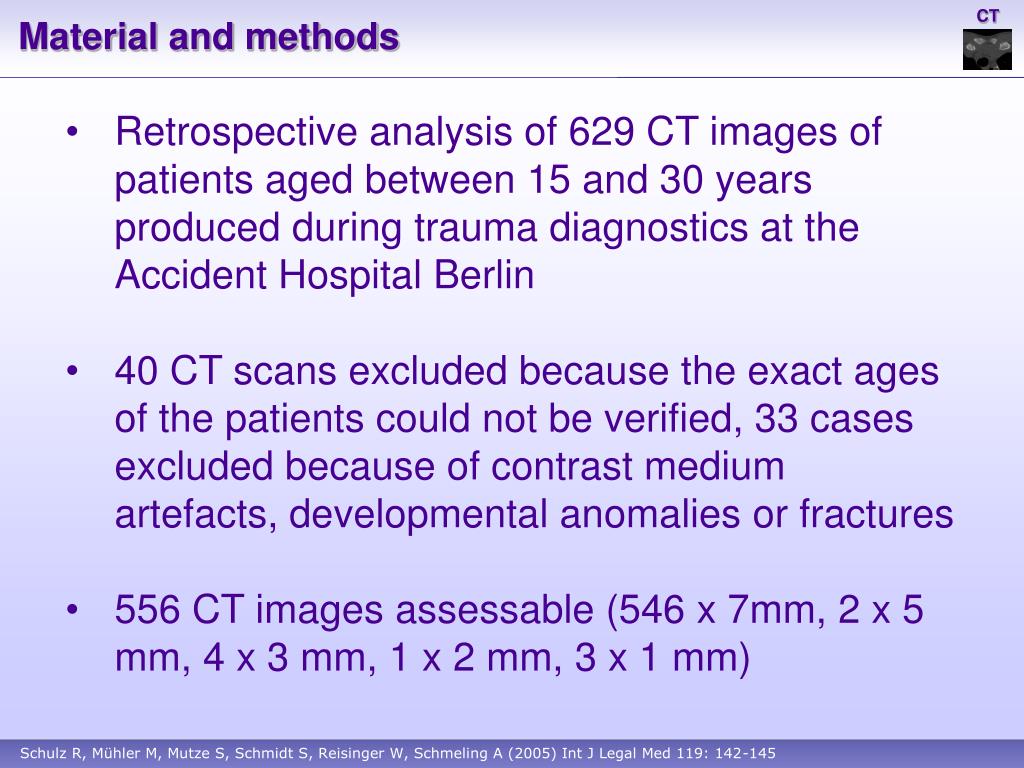 Material and methods

CT

• Retrospective analysis of 629 CT images of patients aged between 15 and 30 years produced during trauma diagnostics at the Accident Hospital Berlin

• 40 CT scans excluded because the exact ages of the patients could not be verified, 33 cases excluded because of contrast medium artefacts, developmental anomalies or fractures

• 556 CT images assessable (546 x 7mm, 2 x 5 mm, 4 x 3 mm, 1 x 2 mm, 3 x 1 mm)

Schulz R, Mühler M, Mutze S, Schmidt S, Reisinger W, Schmeling A (2005) Int J Legal Med 119: 142-145